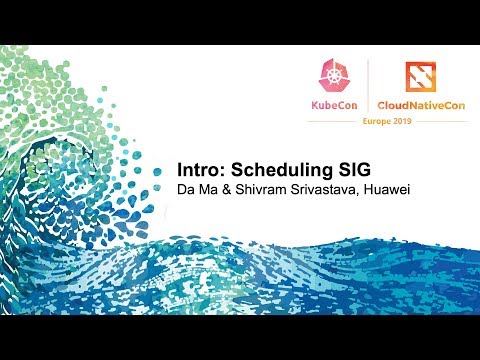 KubeCon CloudNativeCon
Europe 2019

Intro: Scheduling SIG
Da Ma & Shivram Srivastava, Huawei